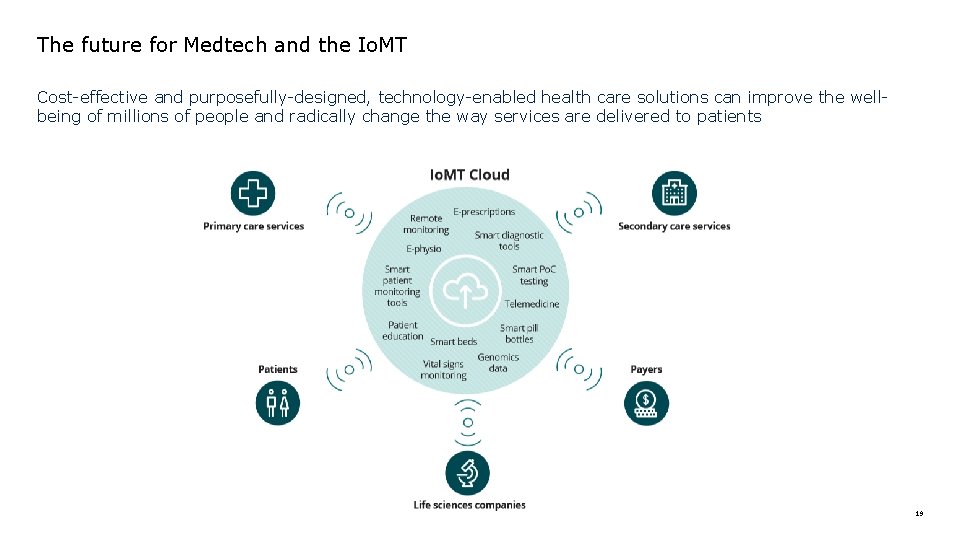 The future for Medtech and the IoMT

Cost-effective and purposefully-designed, technology-enabled health care solutions can improve the well-being of millions of people and radically change the way services are delivered to patients

IoMT Cloud

Primary care services

Secondary care services

Remote monitoring

E-prescriptions

Smart diagnostic tools

E-physio

Smart patient monitoring tools

Smart PoC testing

Telemedicine

Patient education

Smart beds

Smart pill bottles

Vital signs monitoring

Genomics data

Patients

Payers

Life sciences companies

19